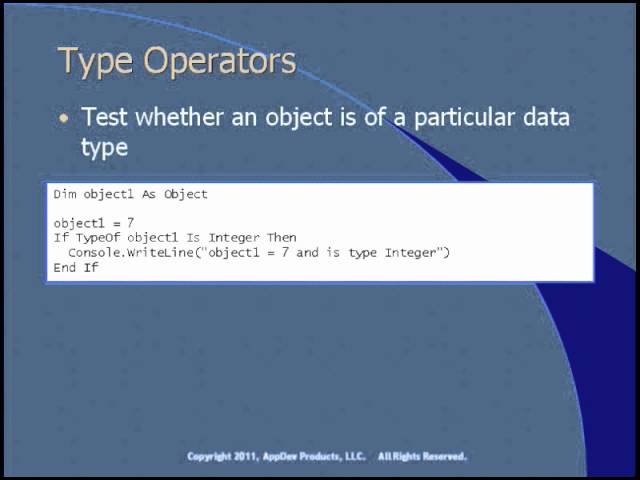 Type Operators

• Test whether an object is of a particular data type

Dim object1 As Object

object1 = 7
If TypeOf object1 Is Integer Then
  Console.WriteLine("object1 = 7 and is type Integer")
End If

Copyright 2011, AppDev Products, LLC. All Rights Reserved.